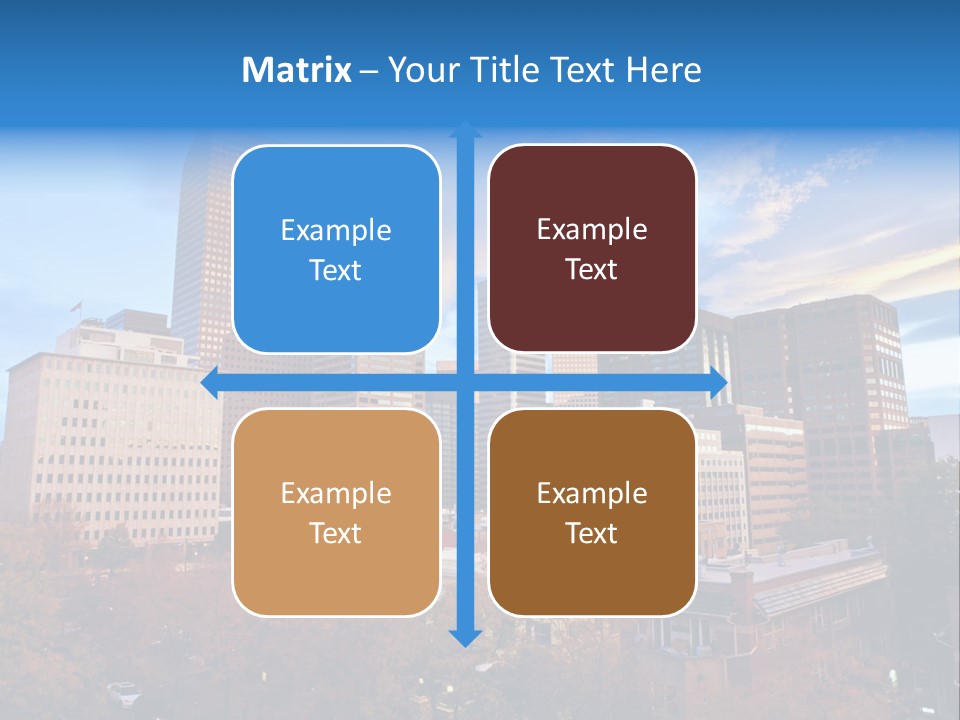 Matrix – Your Title Text Here

Example Text

Example Text

Example Text

Example Text